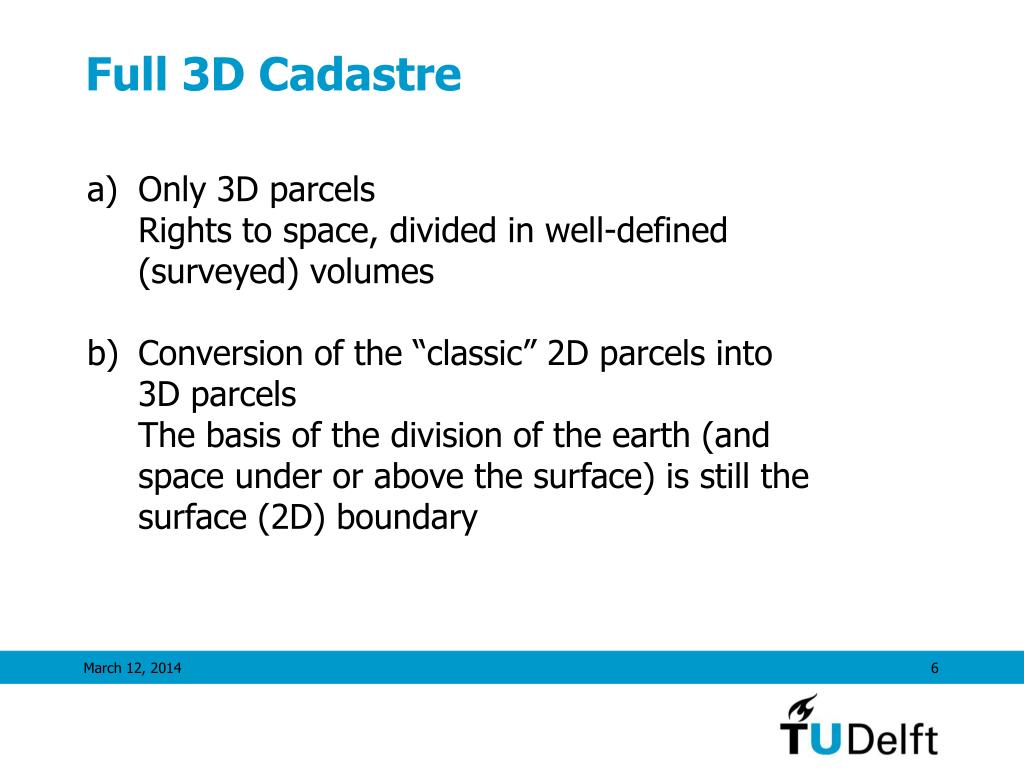 Full 3D Cadastre

a) Only 3D parcels
Rights to space, divided in well-defined (surveyed) volumes

b) Conversion of the “classic” 2D parcels into 3D parcels
The basis of the division of the earth (and space under or above the surface) is still the surface (2D) boundary

March 12, 2014

6

TUDelft